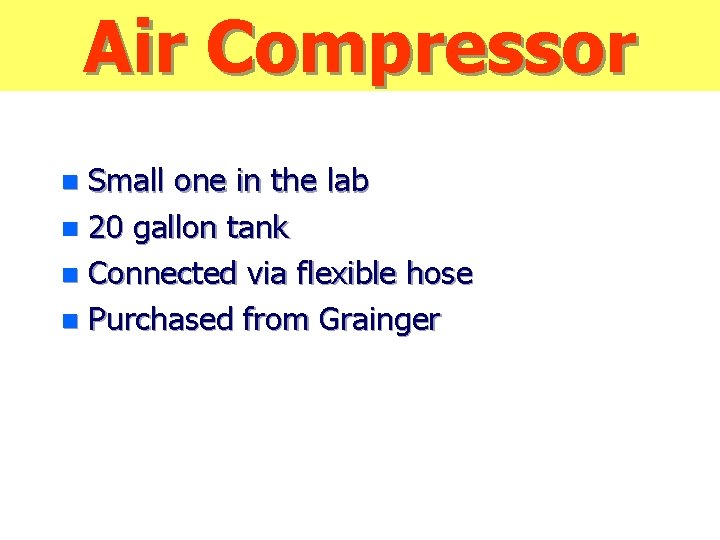 Air Compressor

- Small one in the lab
- 20 gallon tank
- Connected via flexible hose
- Purchased from Grainger